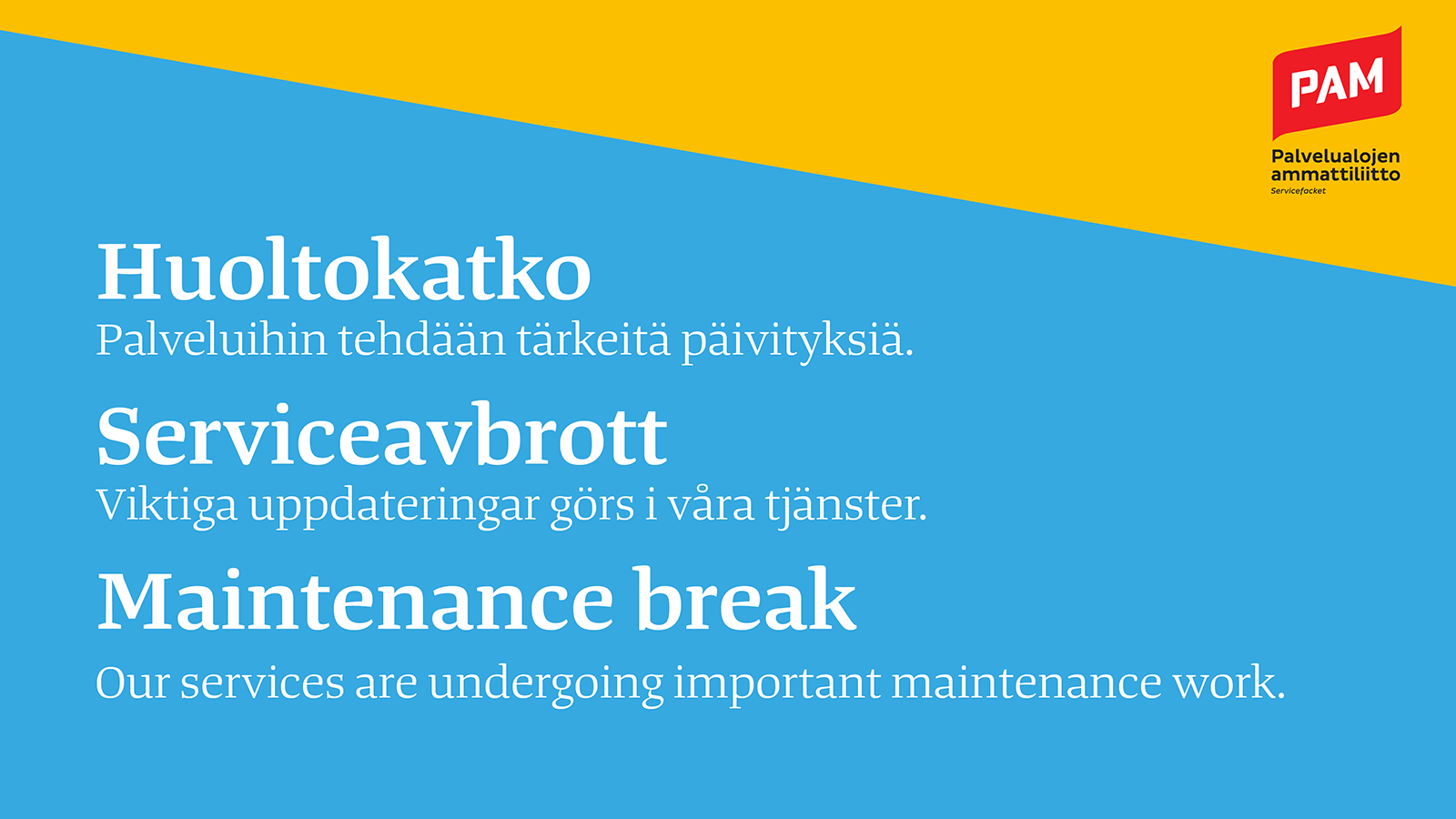 PAM
Palvelualojen ammattiliitto
Servicefacket

Huoltokatko
Palveluihin tehdään tärkeitä päivityksiä.

Serviceavbrott
Viktiga uppdateringar görs i våra tjänster.

Maintenance break
Our services are undergoing important maintenance work.